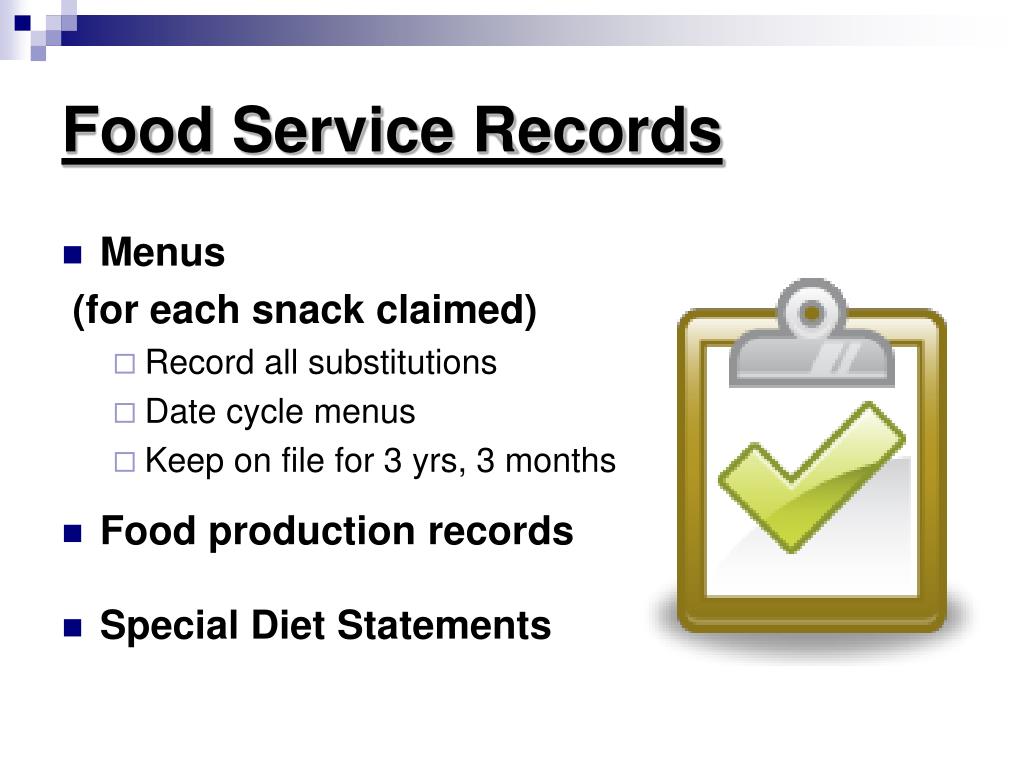 Food Service Records

Menus
(for each snack claimed)
Record all substitutions
Date cycle menus
Keep on file for 3 yrs, 3 months

Food production records

Special Diet Statements